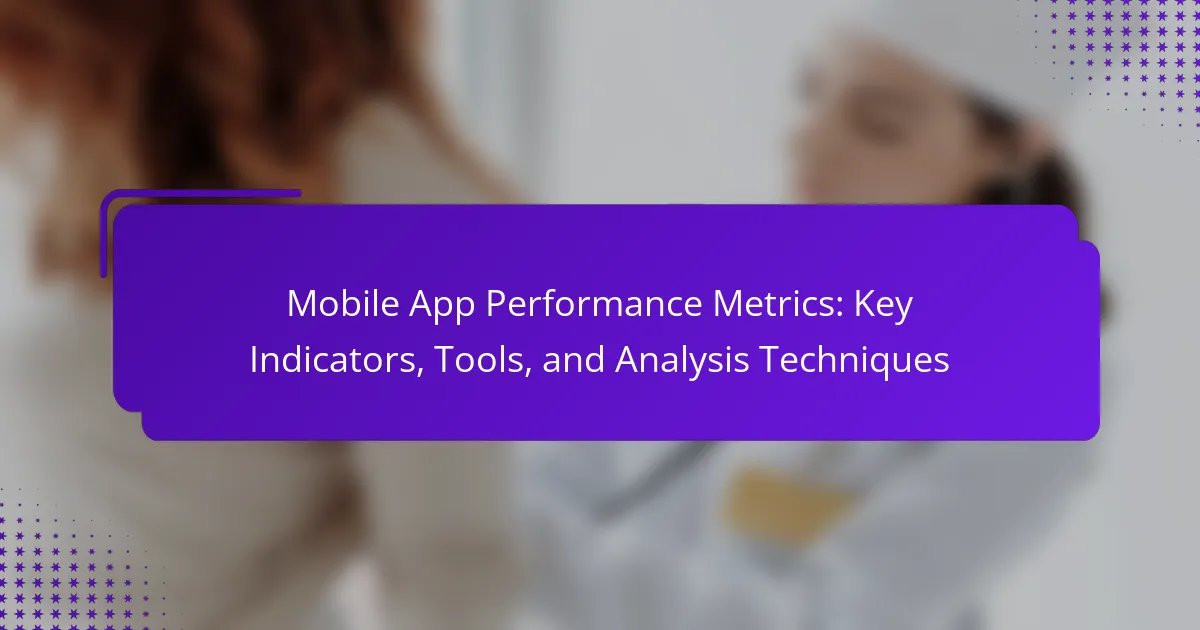 Mobile App Performance Metrics: Key Indicators, Tools, and Analysis Techniques